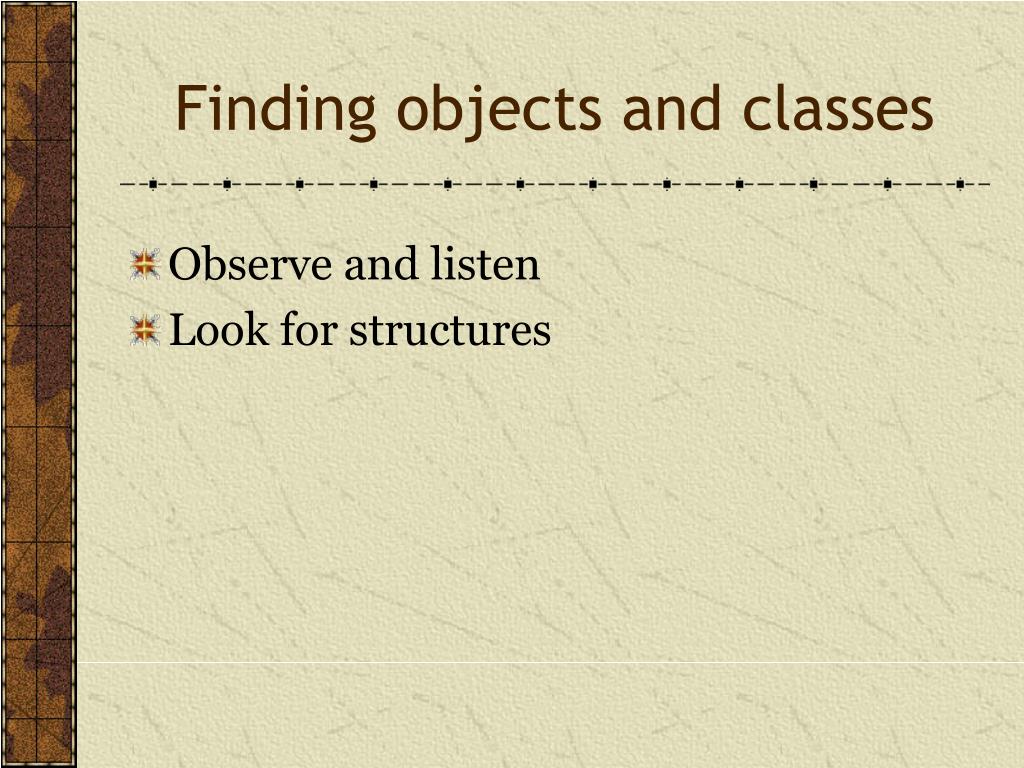 Finding objects and classes

Observe and listen
Look for structures